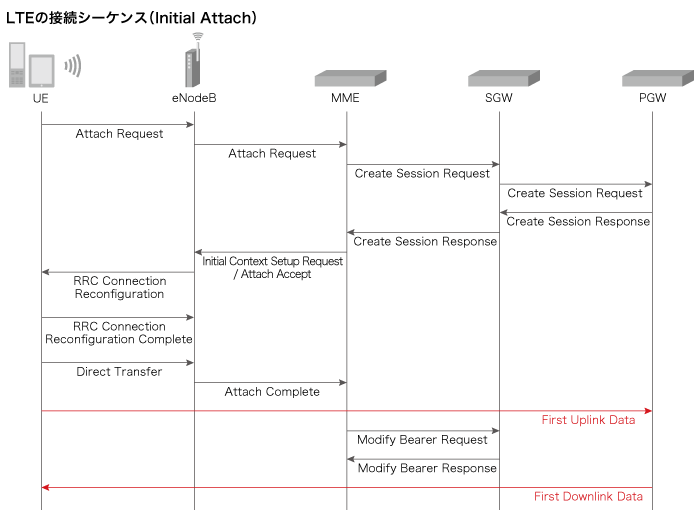 LTEの接続シーケンス（Initial Attach）

UE

eNodeB

MME

SGW

PGW

Attach Request

Attach Request

Create Session Request

Create Session Request

Create Session Response

Create Session Response

Initial Context Setup Request / Attach Accept

RRC Connection Reconfiguration

RRC Connection Reconfiguration Complete

Direct Transfer

Attach Complete

First Uplink Data

Modify Bearer Request

Modify Bearer Response

First Downlink Data